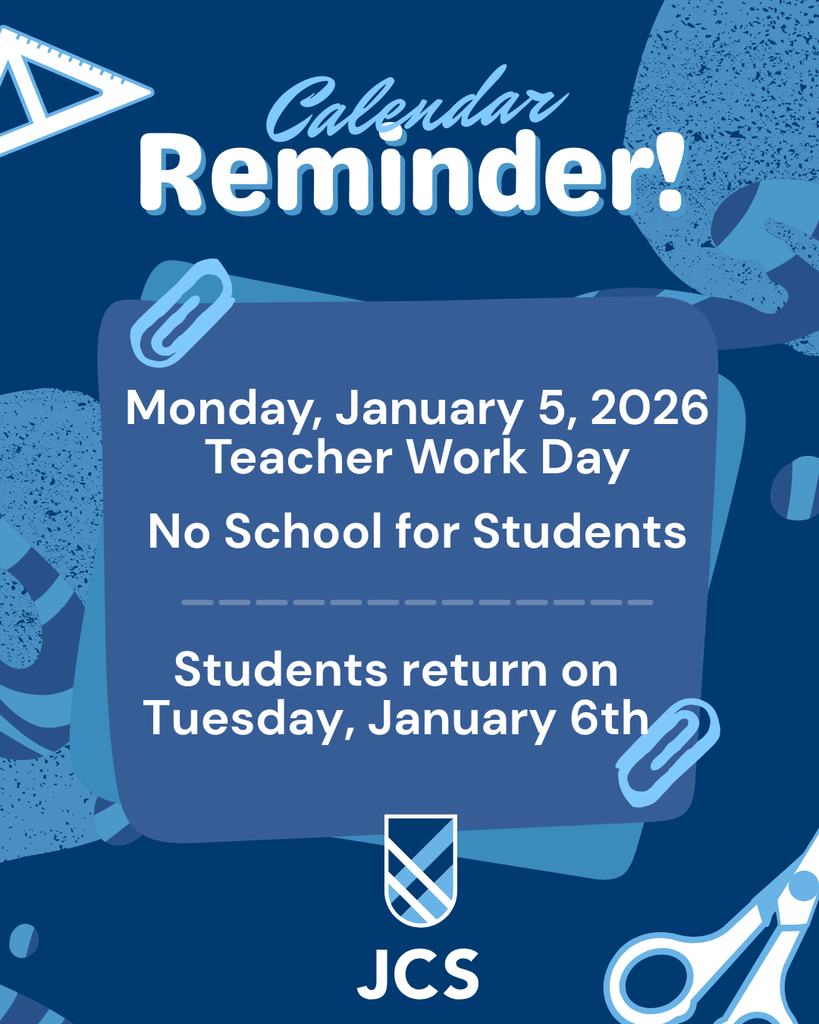 Calendar
Reminder!

Monday, January 5, 2026
Teacher Work Day

No School for Students

Students return on
Tuesday, January 6th

JCS